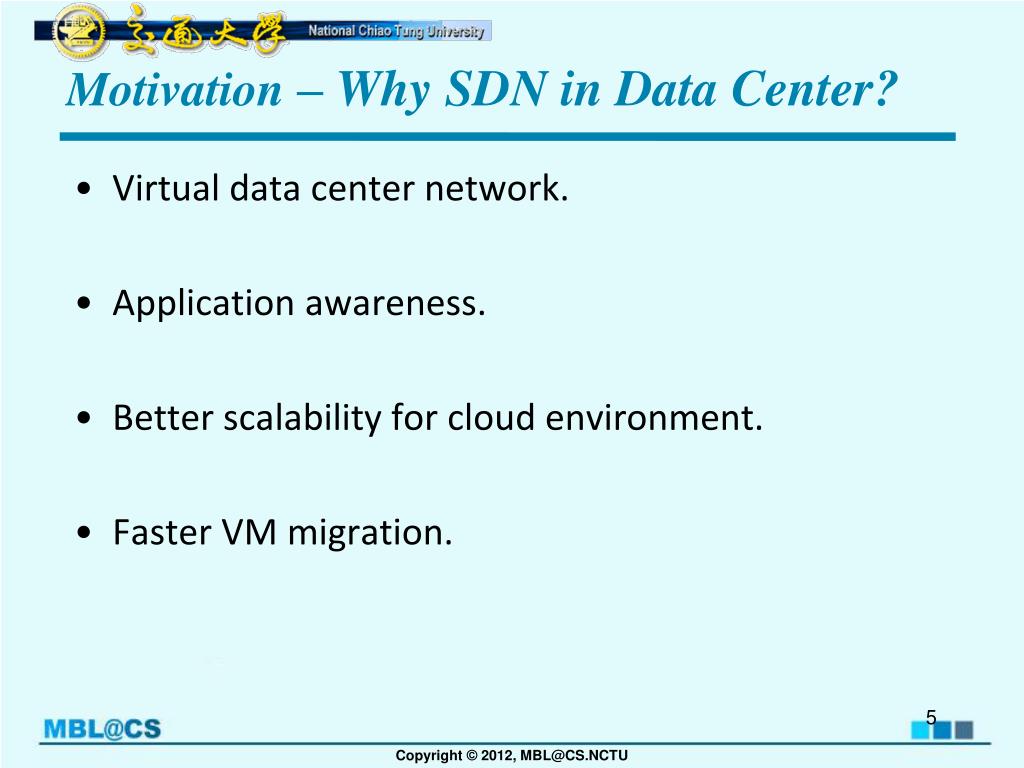 交通大學 National Chiao Tung University

Motivation – Why SDN in Data Center?

• Virtual data center network.

• Application awareness.

• Better scalability for cloud environment.

• Faster VM migration.

MBL@CS

5

Copyright © 2012, MBL@CS.NCTU